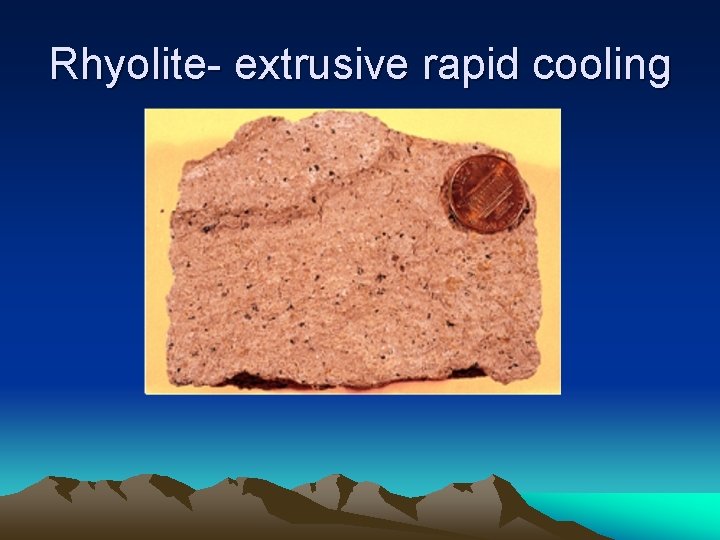 Rhyolite- extrusive rapid cooling